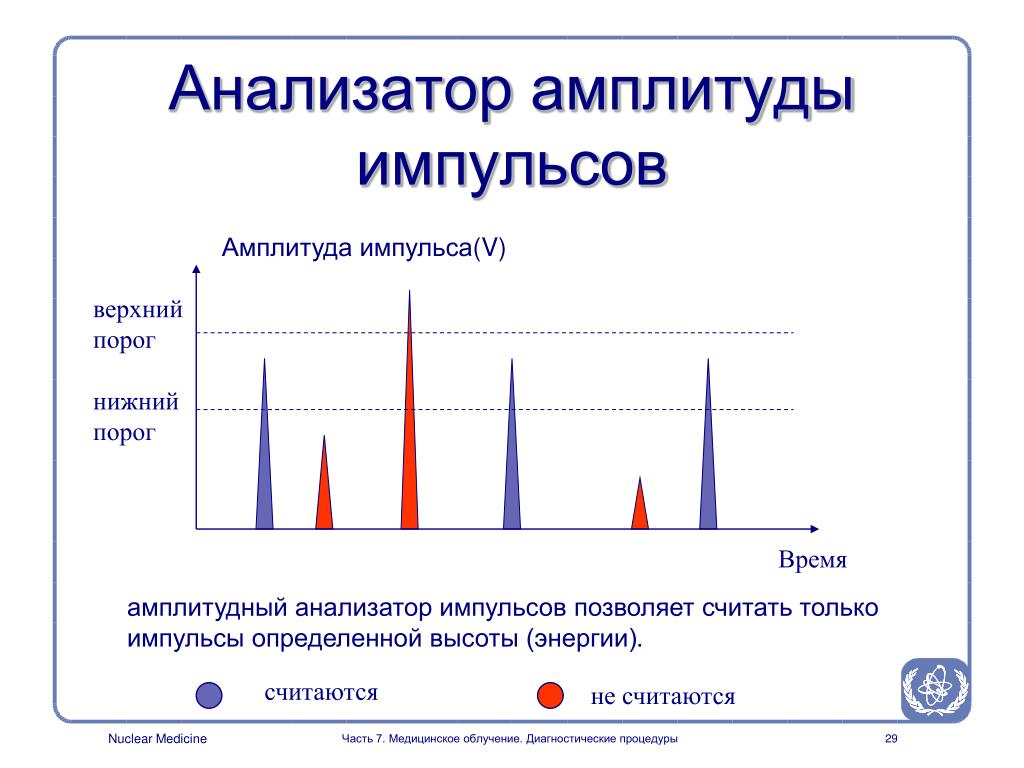 Анализатор амплитуды импульсов

Амплитуда импульса(V)

верхний порог

нижний порог

Время

амплитудный анализатор импульсов позволяет считать только импульсы определенной высоты (энергии).

считаются

не считаются

Nuclear Medicine

Часть 7. Медицинское облучение. Диагностические процедуры

29